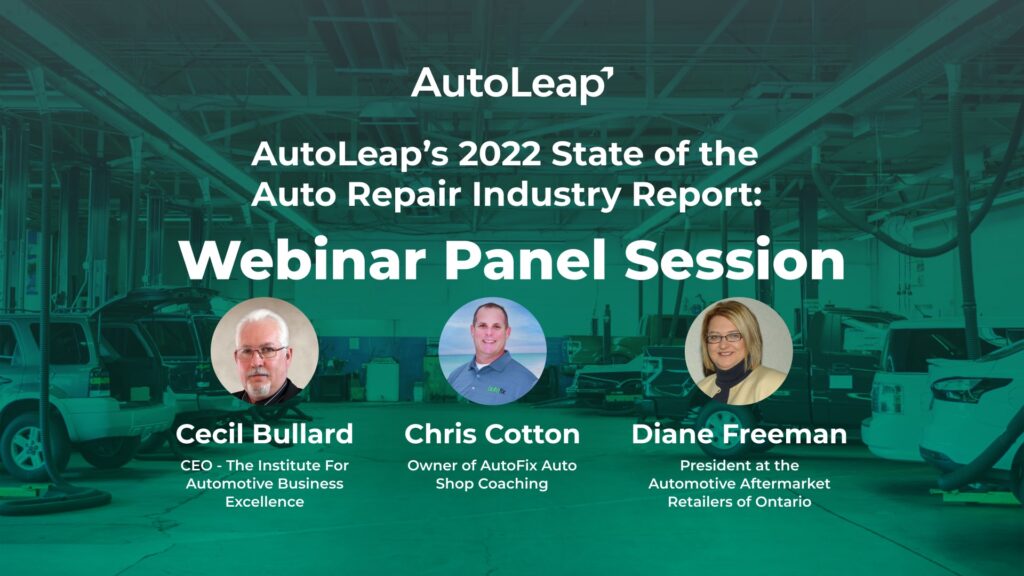 AutoLeap

AutoLeap's 2022 State of the Auto Repair Industry Report:

Webinar Panel Session

Cecil Bullard
CEO - The Institute For Automotive Business Excellence

Chris Cotton
Owner of AutoFix Auto Shop Coaching

Diane Freeman
President at the Automotive Aftermarket Retailers of Ontario